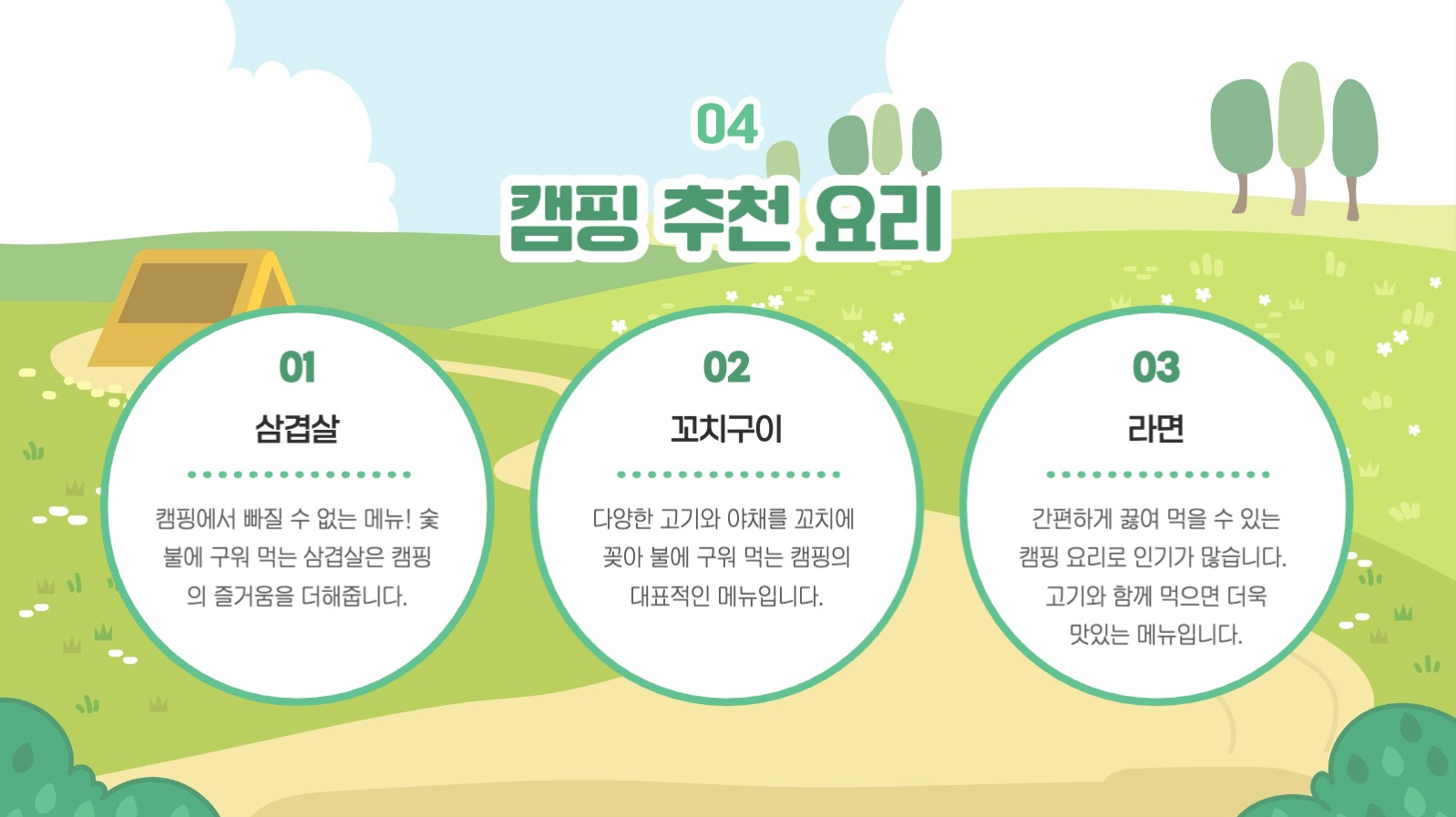 04
캠핑 추천 요리

01
삼겹살

캠핑에서 빠질 수 없는 메뉴! 숯불에 구워 먹는 삼겹살은 캠핑의 즐거움을 더해줍니다.

02
꼬치구이

다양한 고기와 야채를 꼬치에 꽂아 불에 구워 먹는 캠핑의 대표적인 메뉴입니다.

03
라면

간편하게 끓여 먹을 수 있는 캠핑 요리로 인기가 많습니다. 고기와 함께 먹으면 더욱 맛있는 메뉴입니다.